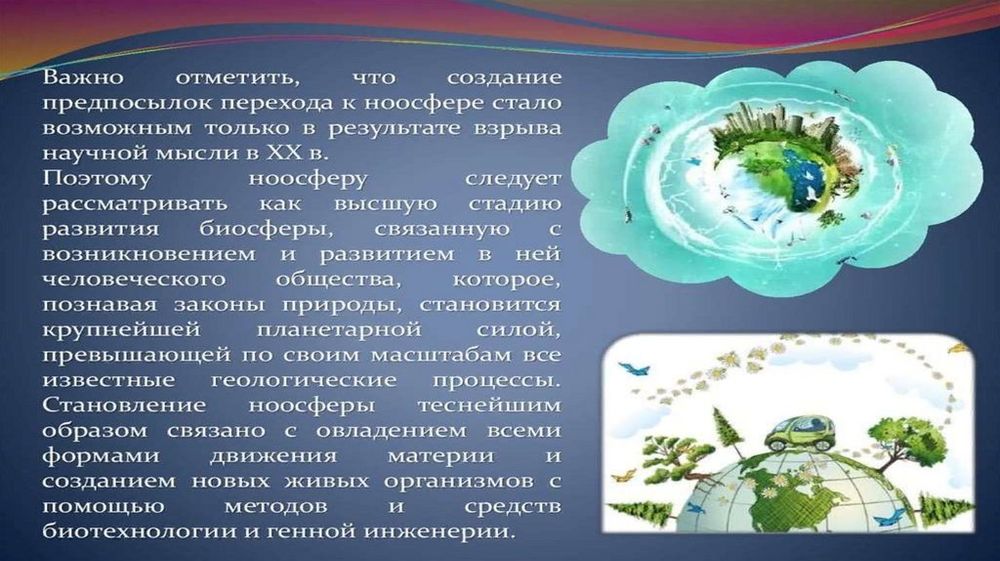 Важно отметить, что создание предпосылок перехода к ноосфере стало возможным только в результате взрыва научной мысли в XX в.
Поэтому ноосферу следует рассматривать как высшую стадию развития биосферы, связанную с возникновением и развитием в ней человеческого общества, которое, познавая законы природы, становится крупнейшей планетарной силой, превышающей по своим масштабам все известные геологические процессы. Становление ноосферы теснейшим образом связано с овладением всеми формами движения материи и созданием новых живых организмов с помощью методов и средств биотехнологии и генной инженерии.